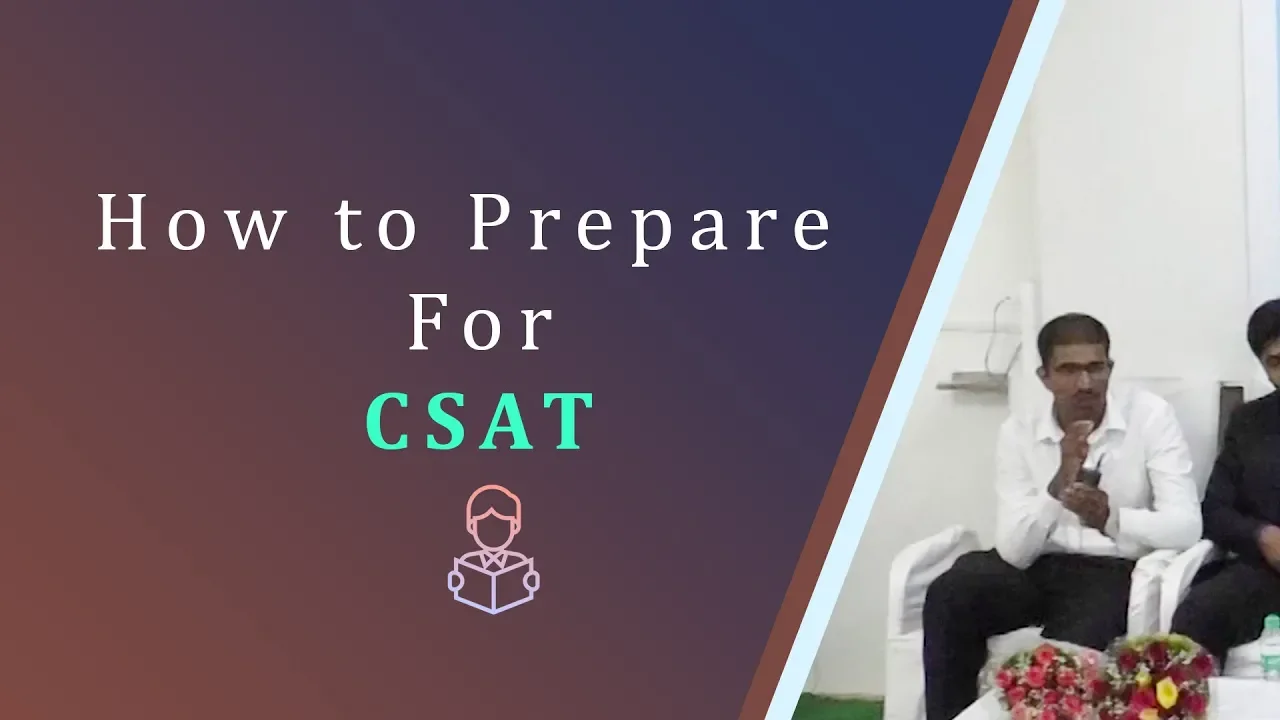 How to Prepare
For
CSAT